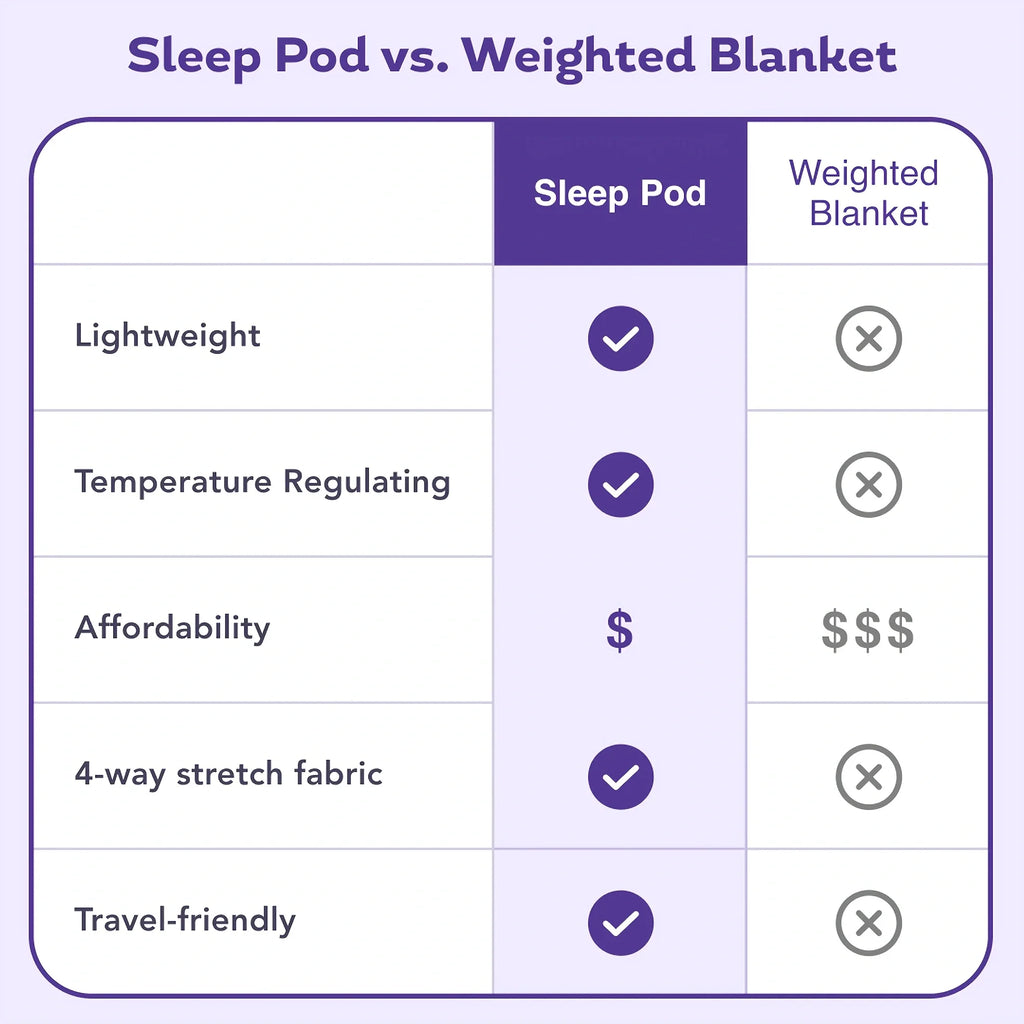 Sleep Pod vs. Weighted Blanket

| | Sleep Pod | Weighted Blanket |
|---|---|---|
| Lightweight | ✓ | ✗ |
| Temperature Regulating | ✓ | ✗ |
| Affordability | \$ | \$\$\$ |
| 4-way stretch fabric | ✓ | ✗ |
| Travel-friendly | ✓ | ✗ |